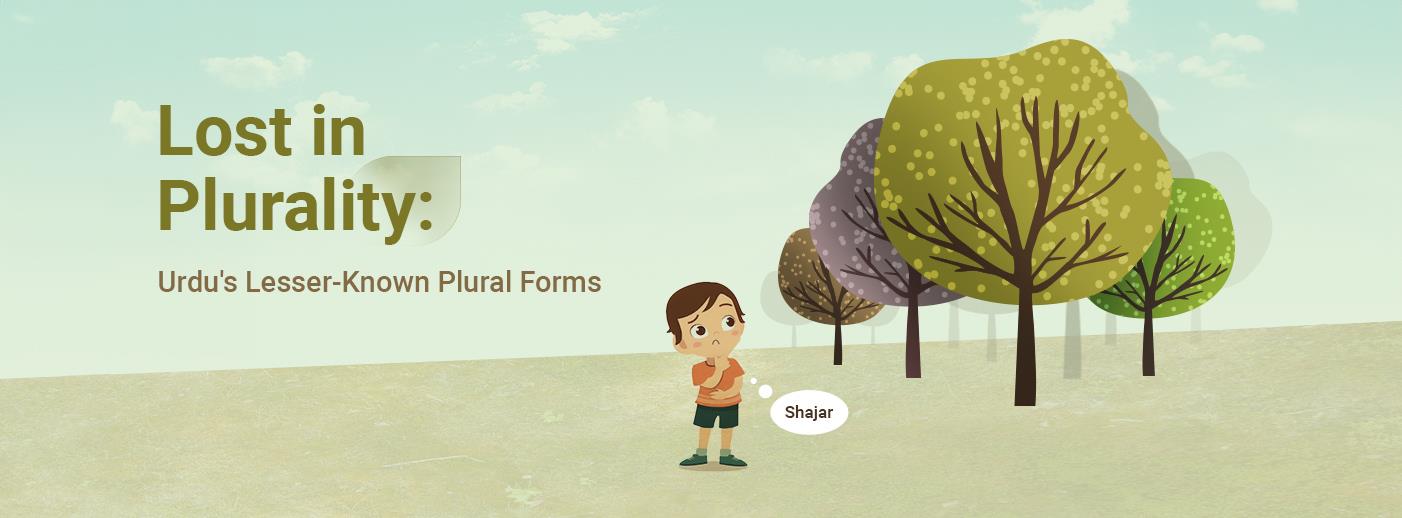 Lost in Plurality:

Urdu's Lesser-Known Plural Forms

Shajar